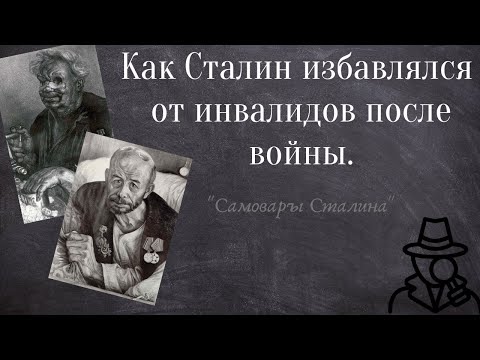 Как Сталин избавлялся от инвалидов после войны.

"Самоваръ Сталина"